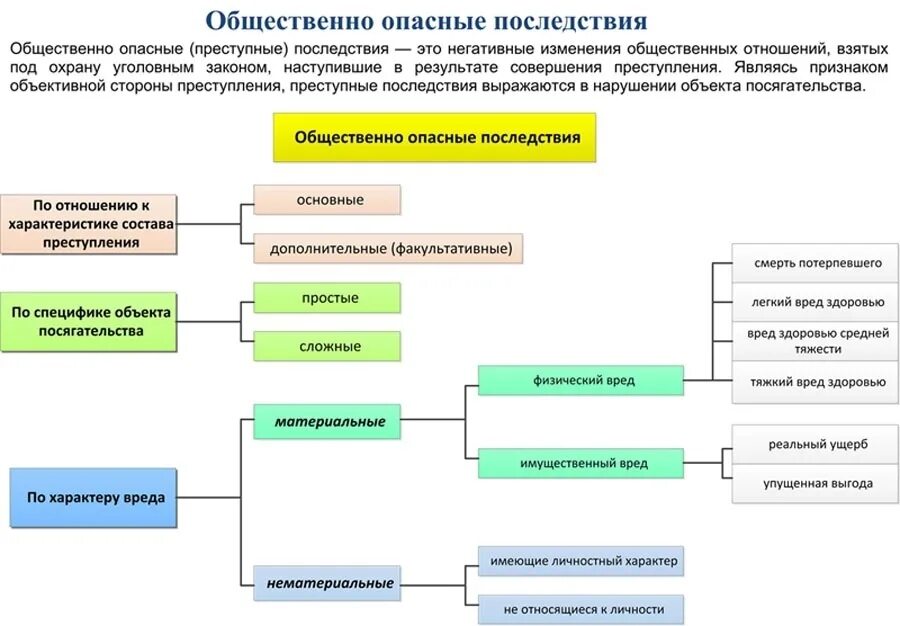 Общественно опасные последствия

Общественно опасные (преступные) последствия — это негативные изменения общественных отношений, взятых под охрану уголовным законом, наступившие в результате совершения преступления. Являясь признаком объективной стороны преступления, преступные последствия выражаются в нарушении объекта посягательства.

Общественно опасные последствия

По отношению к характеристике состава преступления

основные

дополнительные (факультативные)

По специфике объекта посягательства

простые

сложные

По характеру вреда

материальные

физический вред

смерть потерпевшего

легкий вред здоровью

вред здоровью средней тяжести

тяжкий вред здоровью

имущественный вред

реальный ущерб

упущенная выгода

нематериальные

имеющие личностный характер

не относящиеся к личности